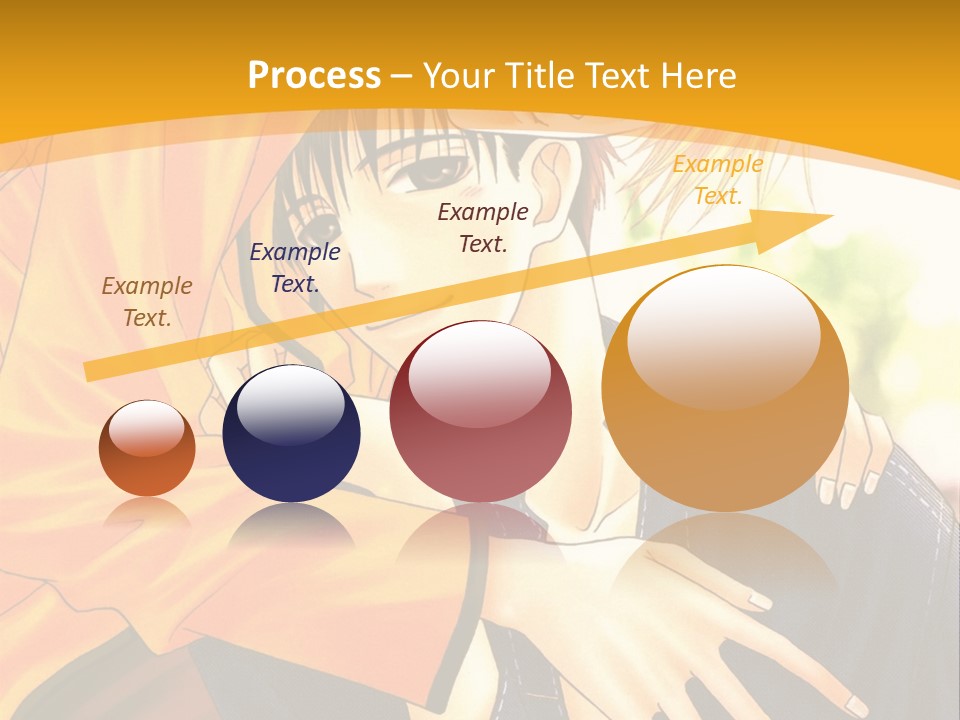 Process – Your Title Text Here

Example Text.

Example Text.

Example Text.

Example Text.